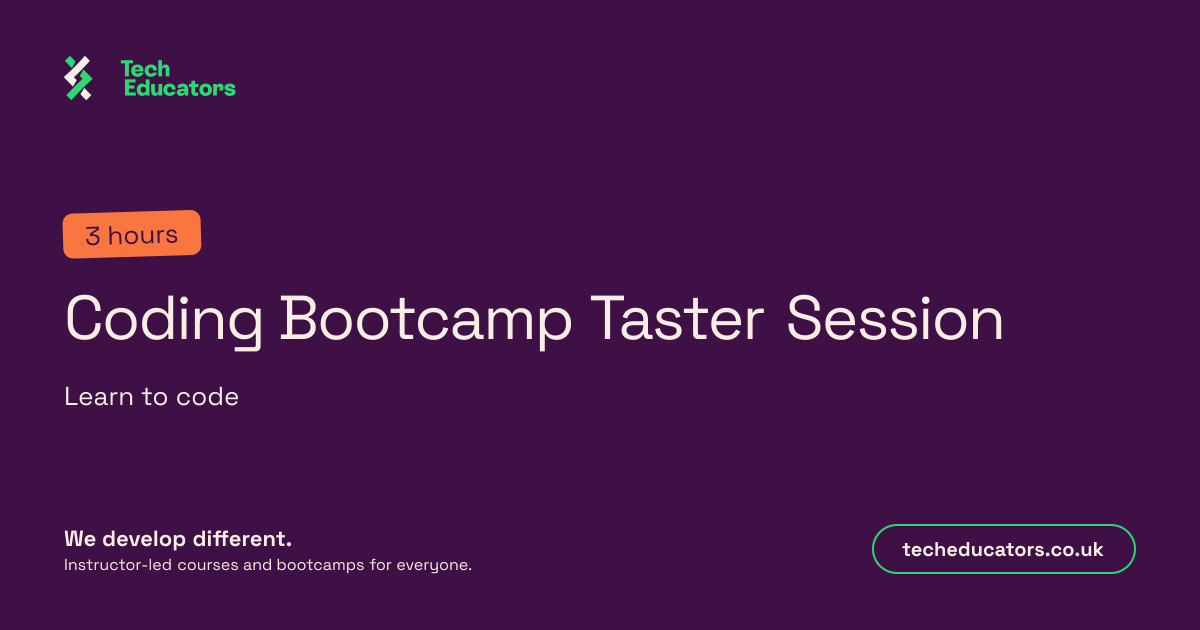 Tech Educators

3 hours

Coding Bootcamp Taster Session

Learn to code

We develop different.
Instructor-led courses and bootcamps for everyone.

techeducators.co.uk